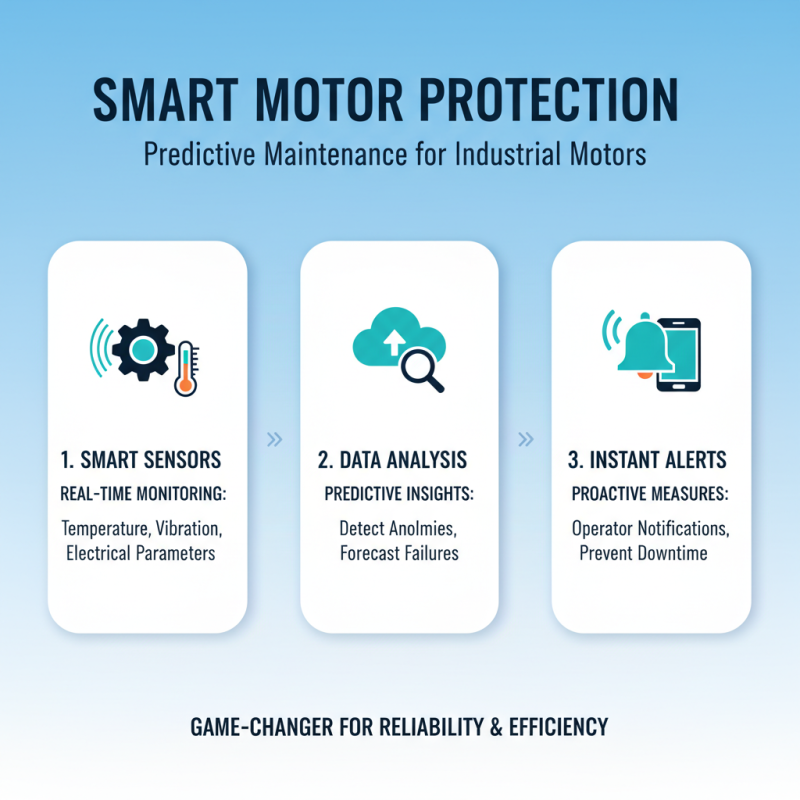 SMART MOTOR PROTECTION

Predictive Maintenance for Industrial Motors

1. SMART SENSORS

REAL-TIME MONITORING:

Temperature, Vibration, Electrical Parameters

»

2. DATA ANALYSIS

PREDICTIVE INSIGHTS:

Detect Anolmies, Forecast Failures

»

3. INSTANT ALERTS

PROACTIVE MEASURES:

Operator Notifications, Prevent Downtime

GAME-CHANGER FOR RELIABILITY & EFFICIENCY